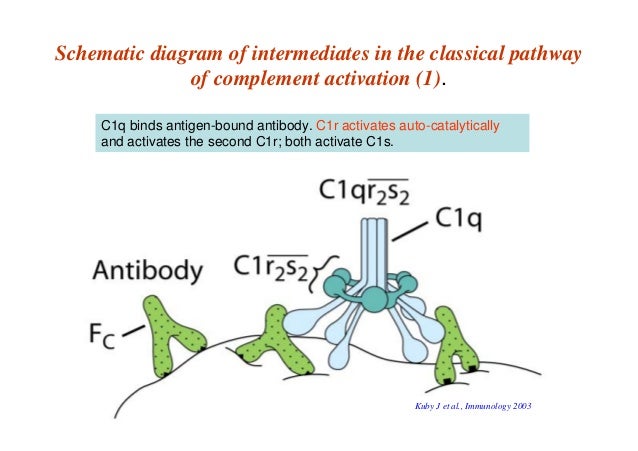 Schematic diagram of intermediates in the classical pathway of complement activation (1).

C1q binds antigen-bound antibody. C1r activates auto-catalytically and activates the second C1r; both activate C1s.

$C1q\overline{r_2s_2}$

C1q

Antibody

$C1\overline{r_2s_2}$

$F_C$

Kuby J et al., Immunology 2003